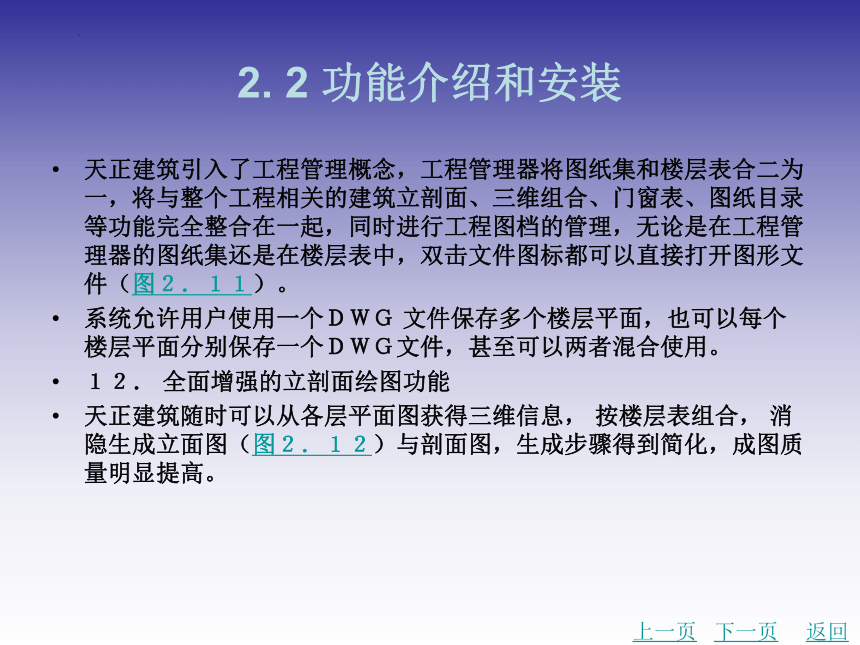 2. 2 功能介绍和安装

• 天正建筑引入了工程管理概念，工程管理器将图纸集和楼层表合二为一，将与整个工程相关的建筑立剖面、三维组合、门窗表、图纸目录等功能完全整合在一起，同时进行工程图档的管理，无论是在工程管理器的图纸集还是在楼层表中，双击文件图标都可以直接打开图形文件（图２．１１）。

• 系统允许用户使用一个ＤＷＧ 文件保存多个楼层平面，也可以每个楼层平面分别保存一个ＤＷＧ文件，甚至可以两者混合使用。

• １２． 全面增强的立剖面绘图功能

• 天正建筑随时可以从各层平面图获得三维信息， 按楼层表组合， 消隐生成立面图（图２．１２）与剖面图，生成步骤得到简化，成图质量明显提高。

上一页 下一页 返回